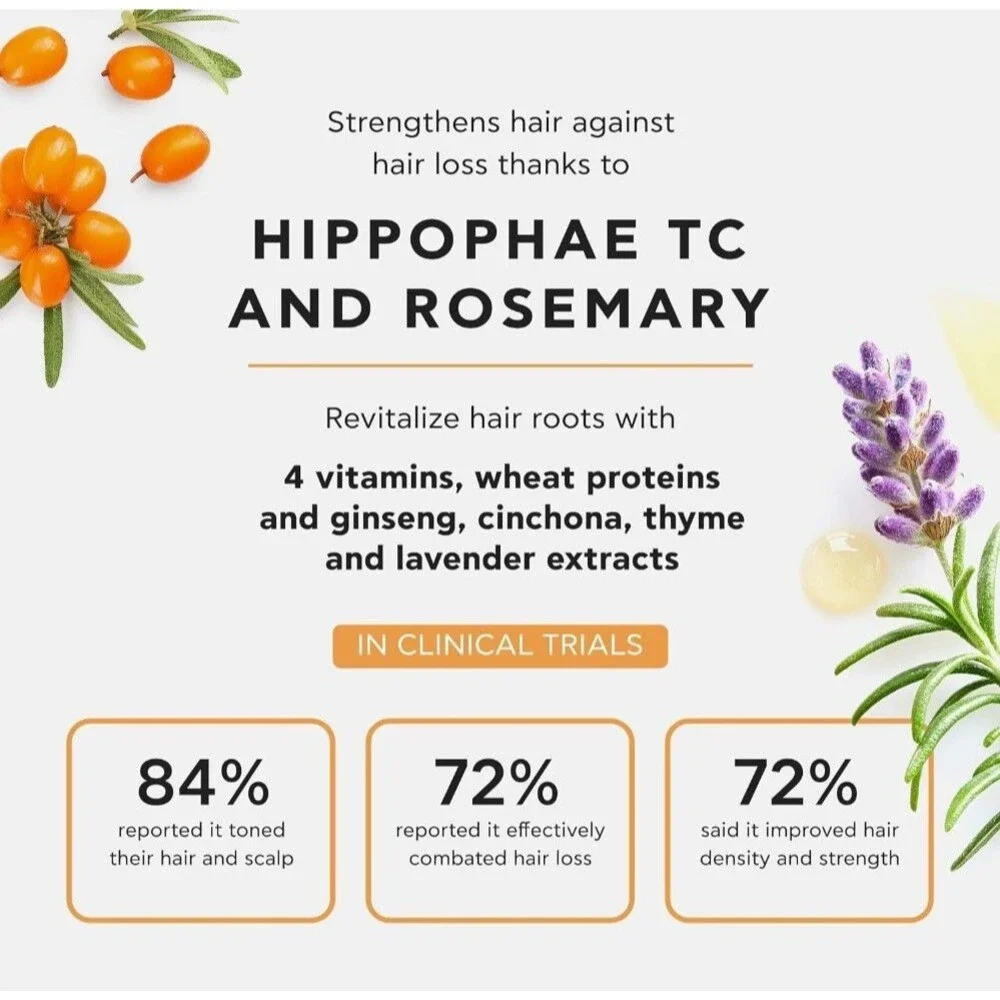 Strengthens hair against hair loss thanks to

HIPPOPHAE TC AND ROSEMARY

Revitalize hair roots with

4 vitamins, wheat proteins and ginseng, cinchona, thyme and lavender extracts

IN CLINICAL TRIALS

84%
reported it toned their hair and scalp

72%
reported it effectively combated hair loss

72%
said it improved hair density and strength